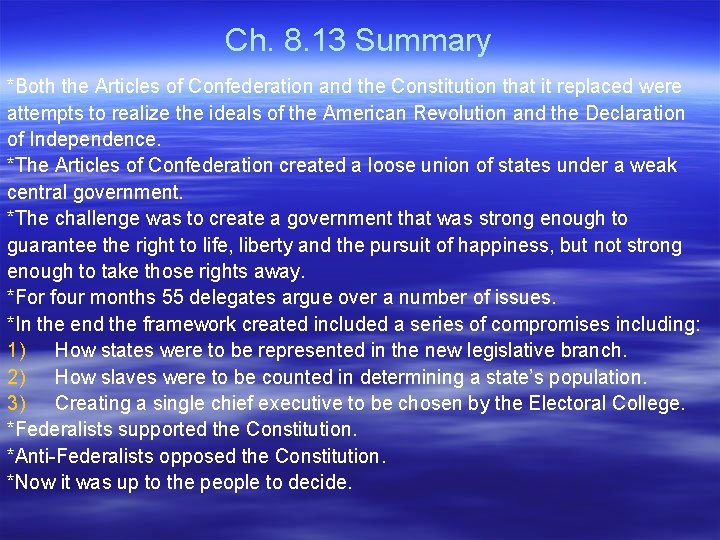 Ch. 8.13 Summary

*Both the Articles of Confederation and the Constitution that it replaced were attempts to realize the ideals of the American Revolution and the Declaration of Independence.
*The Articles of Confederation created a loose union of states under a weak central government.
*The challenge was to create a government that was strong enough to guarantee the right to life, liberty and the pursuit of happiness, but not strong enough to take those rights away.
*For four months 55 delegates argue over a number of issues.
*In the end the framework created included a series of compromises including:
1) How states were to be represented in the new legislative branch.
2) How slaves were to be counted in determining a state's population.
3) Creating a single chief executive to be chosen by the Electoral College.
*Federalists supported the Constitution.
*Anti-Federalists opposed the Constitution.
*Now it was up to the people to decide.